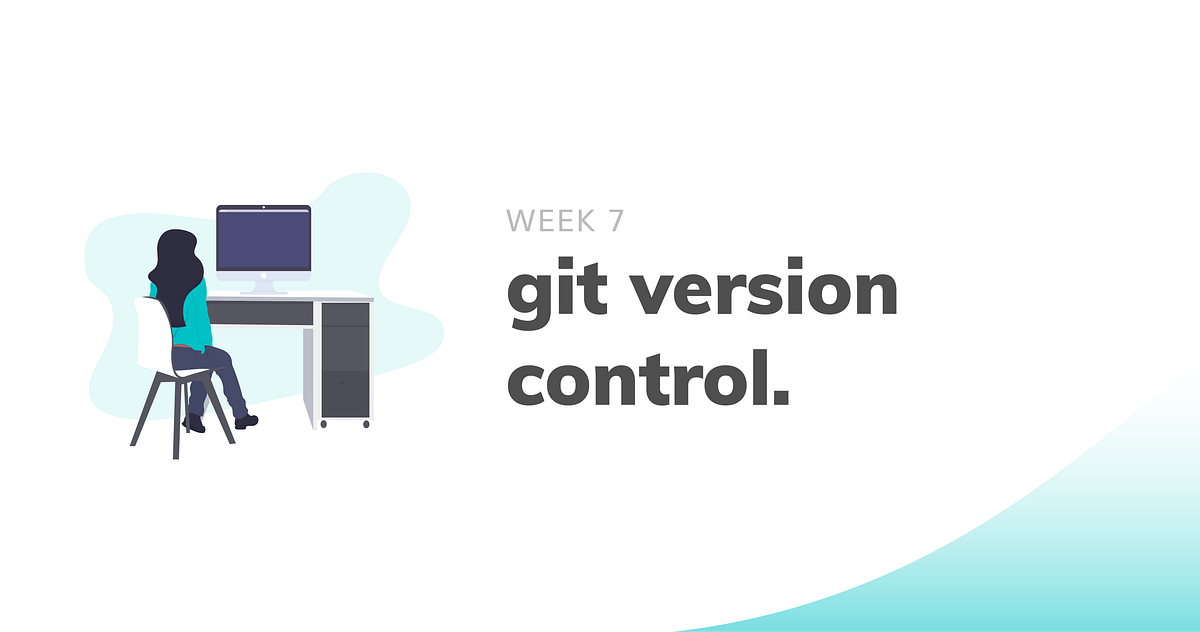 WEEK 7

git version control.